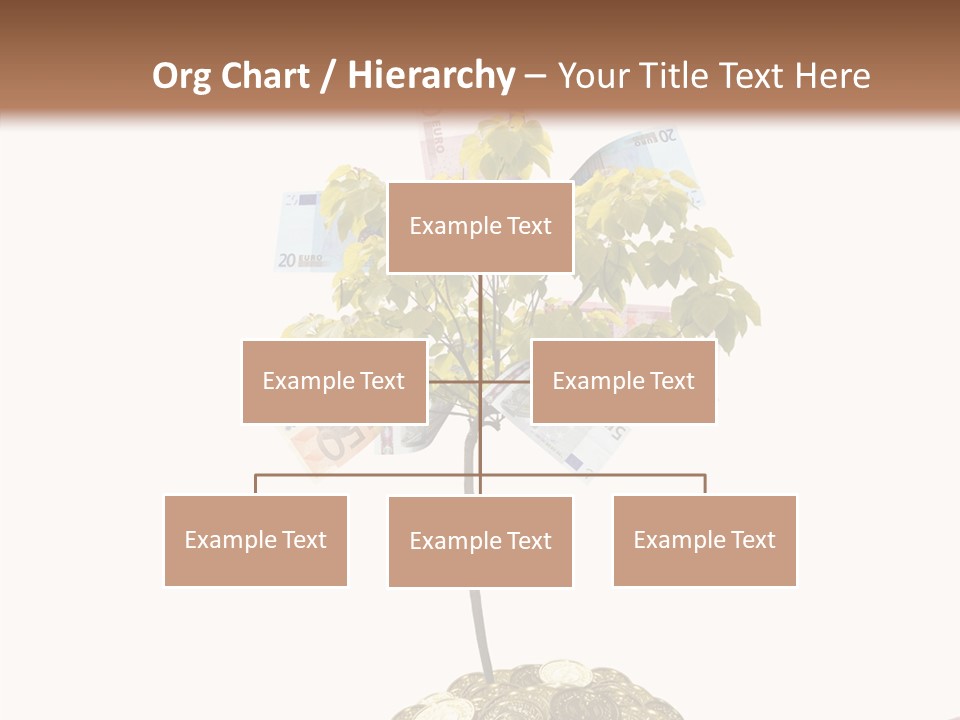 Org Chart / Hierarchy – Your Title Text Here

Example Text

Example Text

Example Text

Example Text

Example Text

Example Text